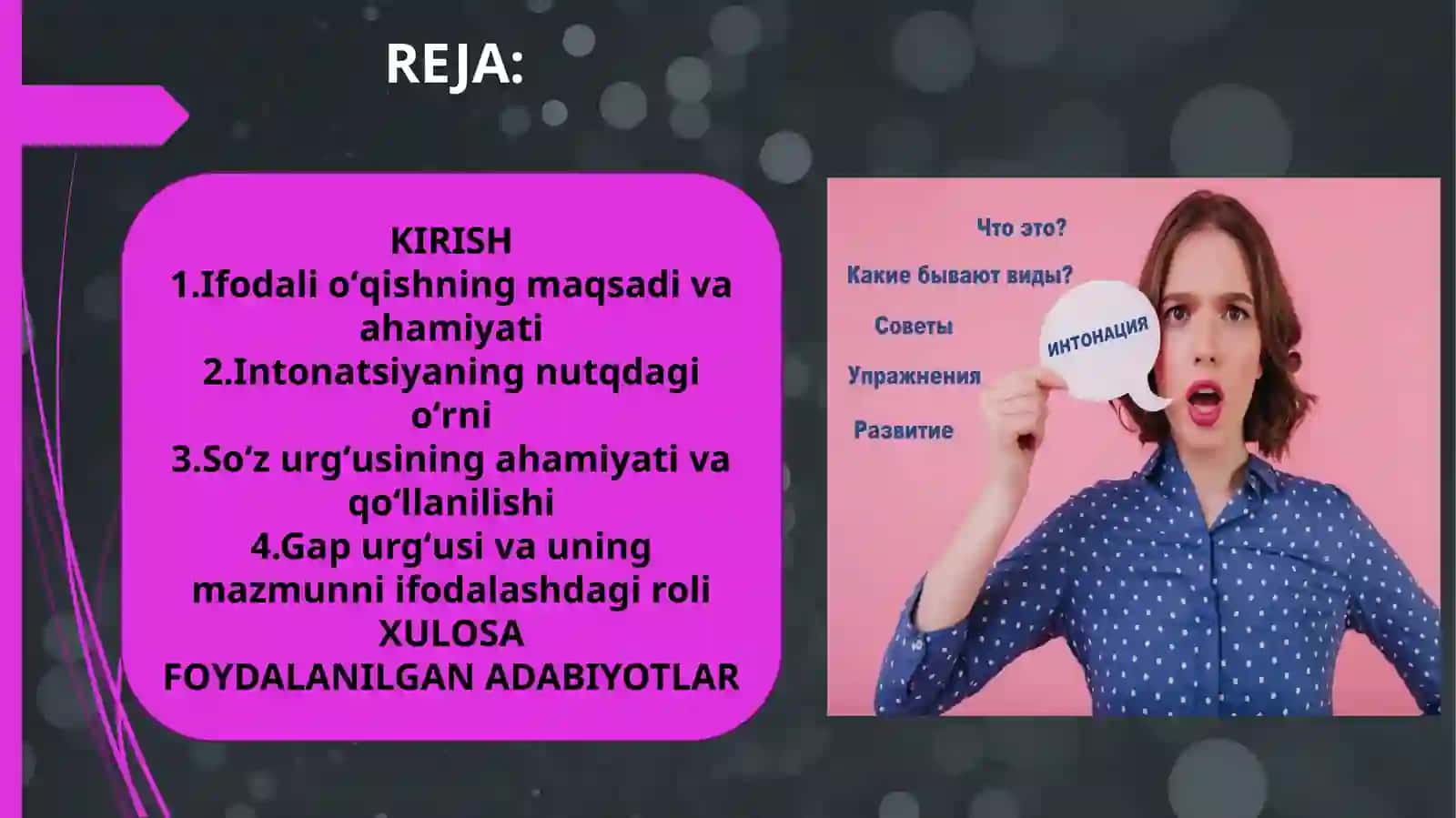 REJA:

KIRISH
1.Ifodali o‘qishning maqsadi va ahamiyati
2.Intonatsiyaning nutqdagi o‘rni
3.So‘z urg‘usining ahamiyati va qo‘llanilishi
4.Gap urg‘usi va uning mazmunni ifodalashdagi roli
XULOSA
FOYDALANILGAN ADABIYOTLAR

Что это?
Какие бывают виды?
Советы
Упражнения
Развитие
ИНТОНАЦИЯ